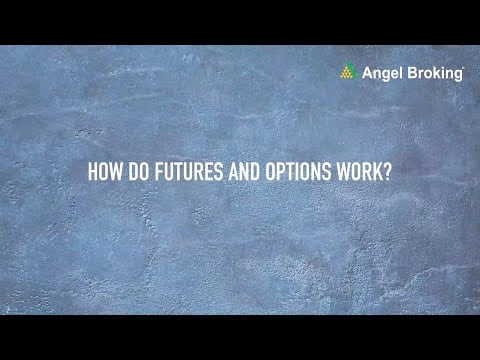 Angel Broking

HOW DO FUTURES AND OPTIONS WORK?